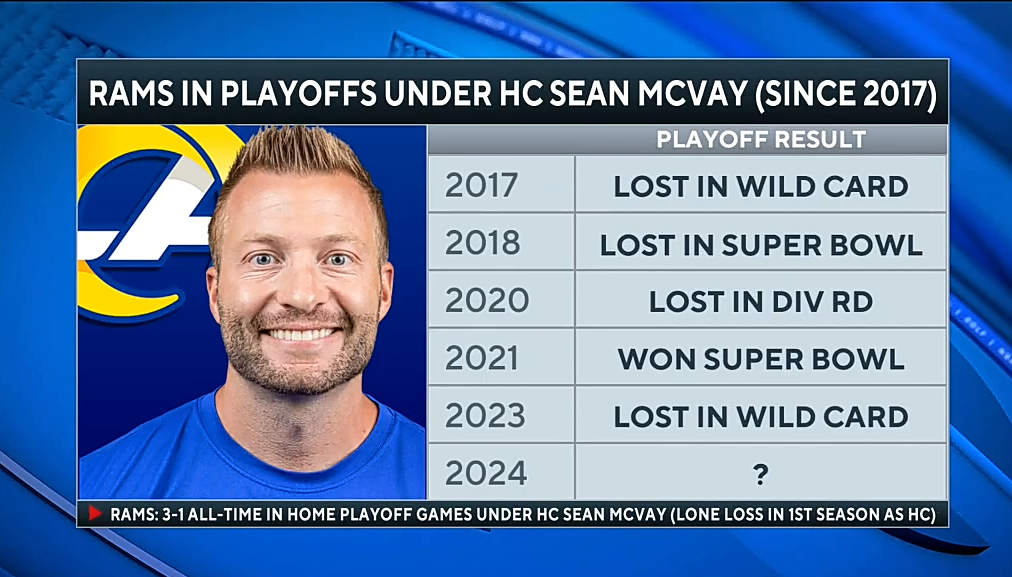 RAMS IN PLAYOFFS UNDER HC SEAN MCVAY (SINCE 2017)

| | PLAYOFF RESULT |
|---|---|
| 2017 | LOST IN WILD CARD |
| 2018 | LOST IN SUPER BOWL |
| 2020 | LOST IN DIV RD |
| 2021 | WON SUPER BOWL |
| 2023 | LOST IN WILD CARD |
| 2024 | ? |

RAMS: 3-1 ALL-TIME IN HOME PLAYOFF GAMES UNDER HC SEAN MCVAY (LONE LOSS IN 1ST SEASON AS HC)